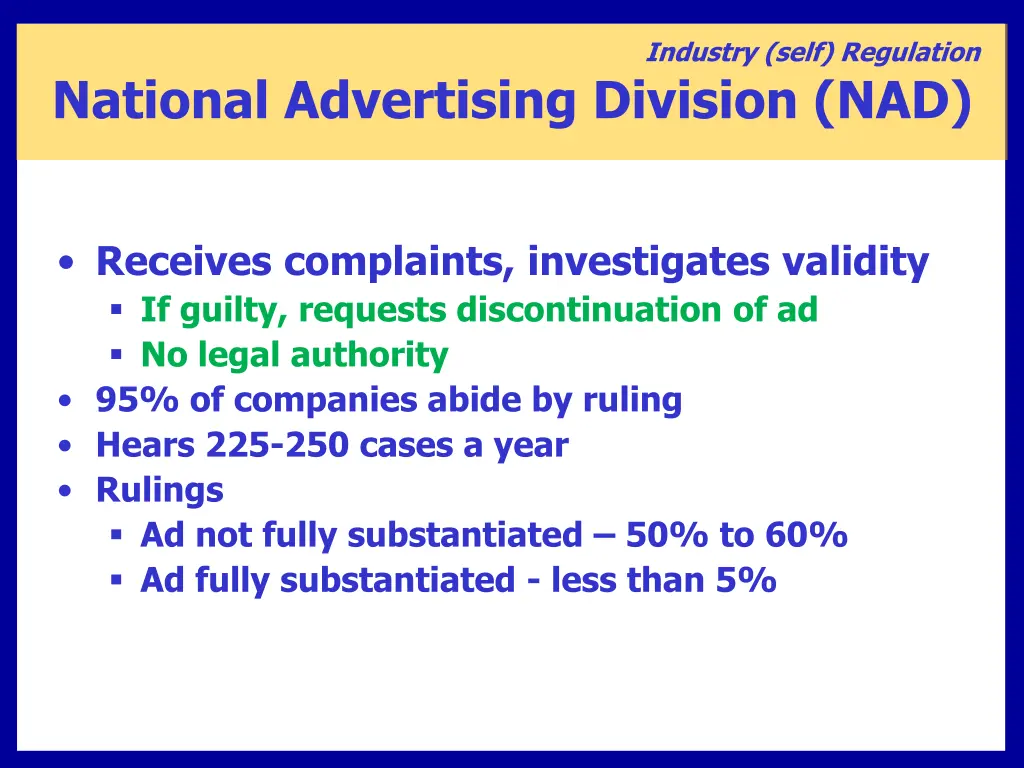 Industry (self) Regulation

National Advertising Division (NAD)

• Receives complaints, investigates validity
  ▪ If guilty, requests discontinuation of ad
  ▪ No legal authority
• 95% of companies abide by ruling
• Hears 225-250 cases a year
• Rulings
  ▪ Ad not fully substantiated – 50% to 60%
  ▪ Ad fully substantiated - less than 5%